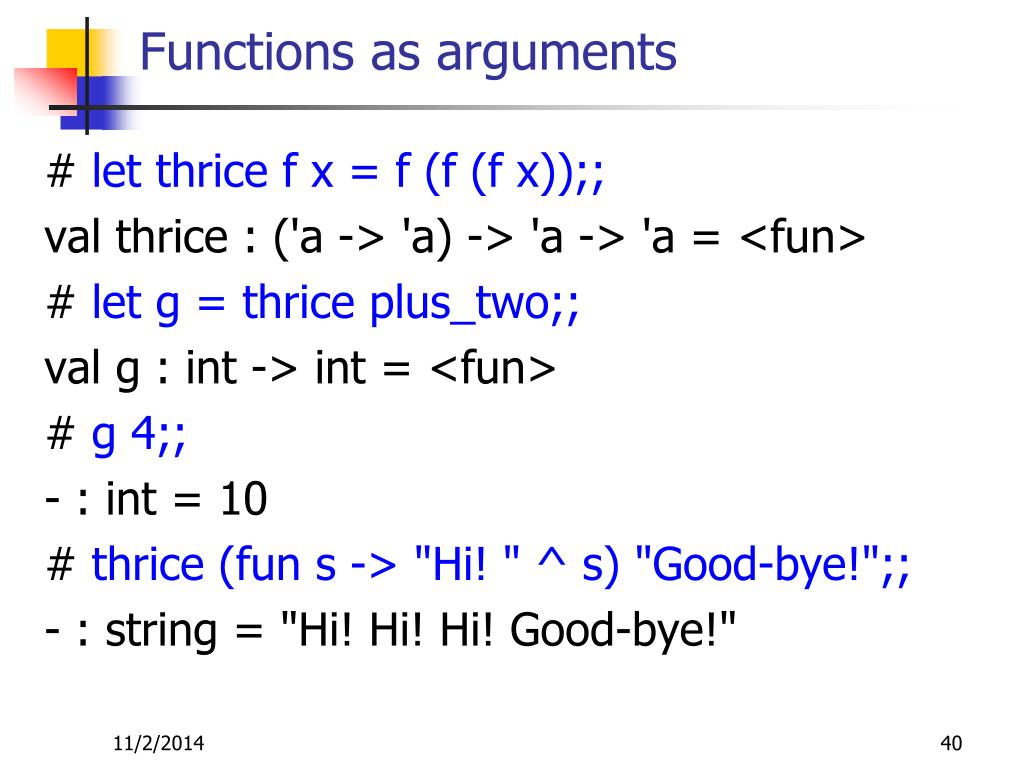 Functions as arguments

# let thrice f x = f (f (f x));;
val thrice : ('a -> 'a) -> 'a -> 'a = <fun>
# let g = thrice plus_two;;
val g : int -> int = <fun>
# g 4;;
- : int = 10
# thrice (fun s -> "Hi! " ^ s) "Good-bye!";;
- : string = "Hi! Hi! Hi! Good-bye!"

11/2/2014

40